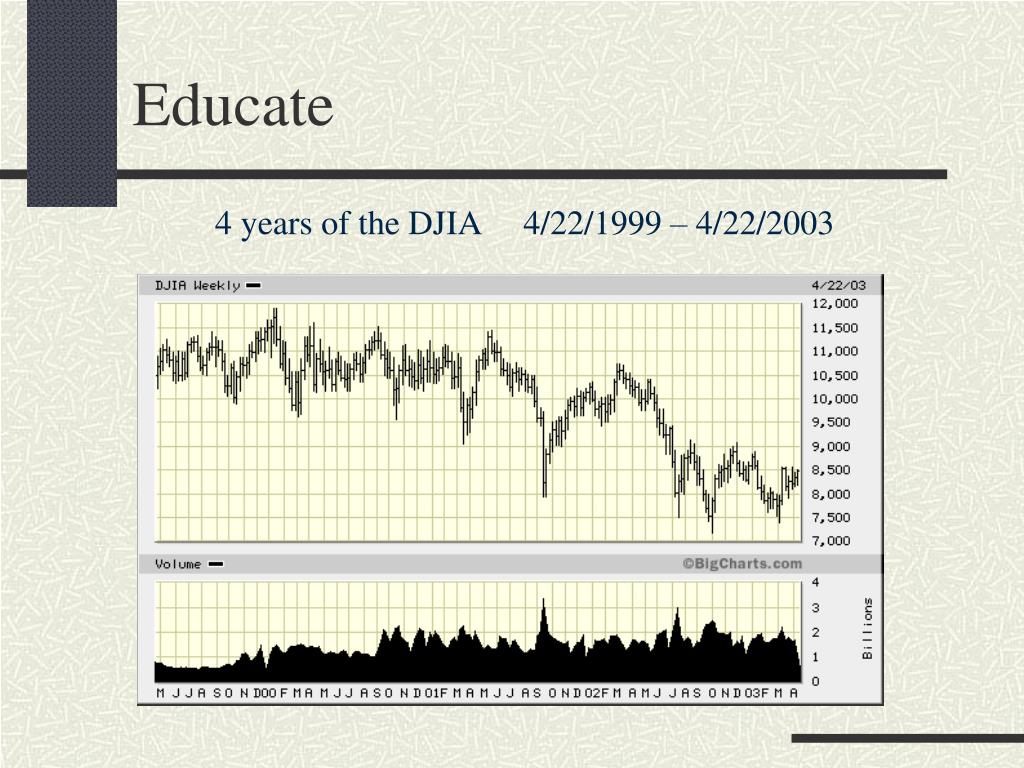 Educate

4 years of the DJIA 4/22/1999 – 4/22/2003

DJIA Weekly

4/22/03

12,000
11,500
11,000
10,500
10,000
9,500
9,000
8,500
8,000
7,500
7,000

Volume

©BigCharts.com

4
3
2
1
0

Billions

M J J A S O N D 00 F M A M J J A S O N D 01 F M A M J J A S O N D 02 F M A M J J A S O N D 03 F M A